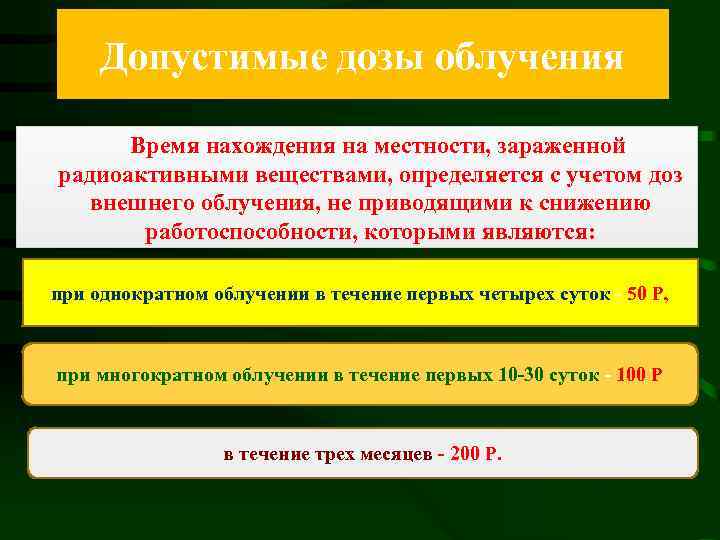 Допустимые дозы облучения

Время нахождения на местности, зараженной радиоактивными веществами, определяется с учетом доз внешнего облучения, не приводящими к снижению работоспособности, которыми являются:

при однократном облучении в течение первых четырех суток 50 Р,

при многократном облучении в течение первых 10-30 суток - 100 Р

в течение трех месяцев - 200 Р.